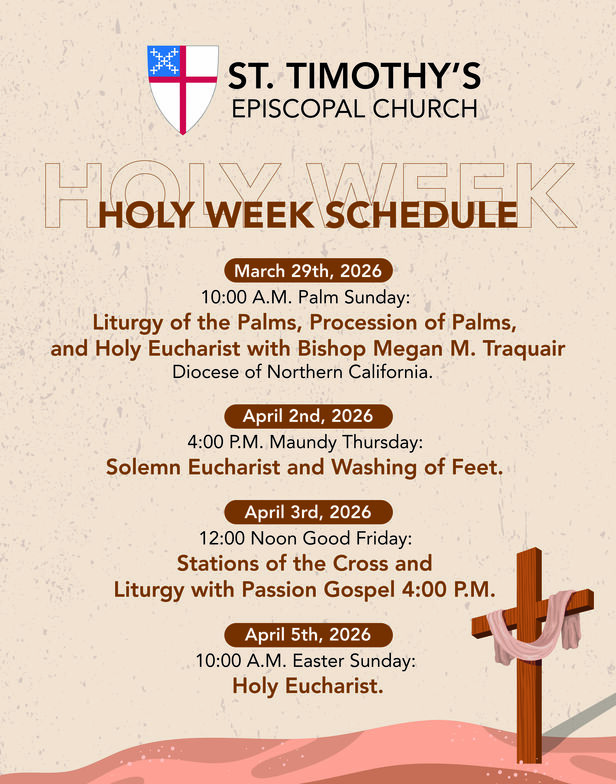 ST. TIMOTHY'S
EPISCOPAL CHURCH

HOLY WEEK

HOLY WEEK SCHEDULE

March 29th, 2026
10:00 A.M. Palm Sunday:
Liturgy of the Palms, Procession of Palms, and Holy Eucharist with Bishop Megan M. Traquair
Diocese of Northern California.

April 2nd, 2026
4:00 P.M. Maundy Thursday:
Solemn Eucharist and Washing of Feet.

April 3rd, 2026
12:00 Noon Good Friday:
Stations of the Cross and Liturgy with Passion Gospel 4:00 P.M.

April 5th, 2026
10:00 A.M. Easter Sunday:
Holy Eucharist.